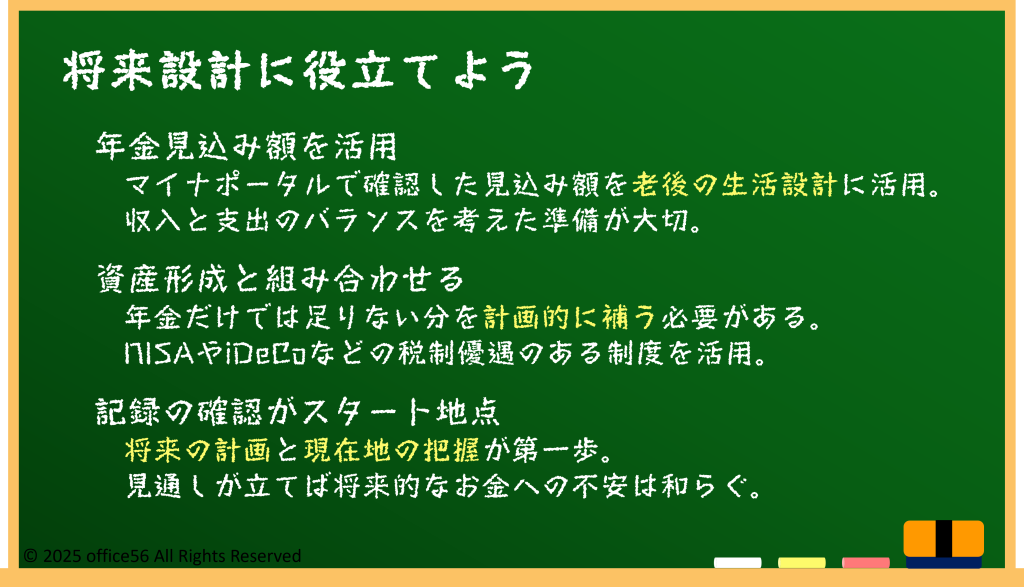 将来設計に役立てよう

年金見込み額を活用
マイナポータルで確認した見込み額を老後の生活設計に活用。
収入と支出のバランスを考えた準備が大切。

資産形成と組み合わせる
年金だけでは足りない分を計画的に補う必要がある。
NISAやiDeCoなどの税制優遇のある制度を活用。

記録の確認がスタート地点
将来の計画と現在地の把握が第一歩。
見通しが立てば将来的なお金への不安は和らぐ。

© 2025 office56 All Rights Reserved